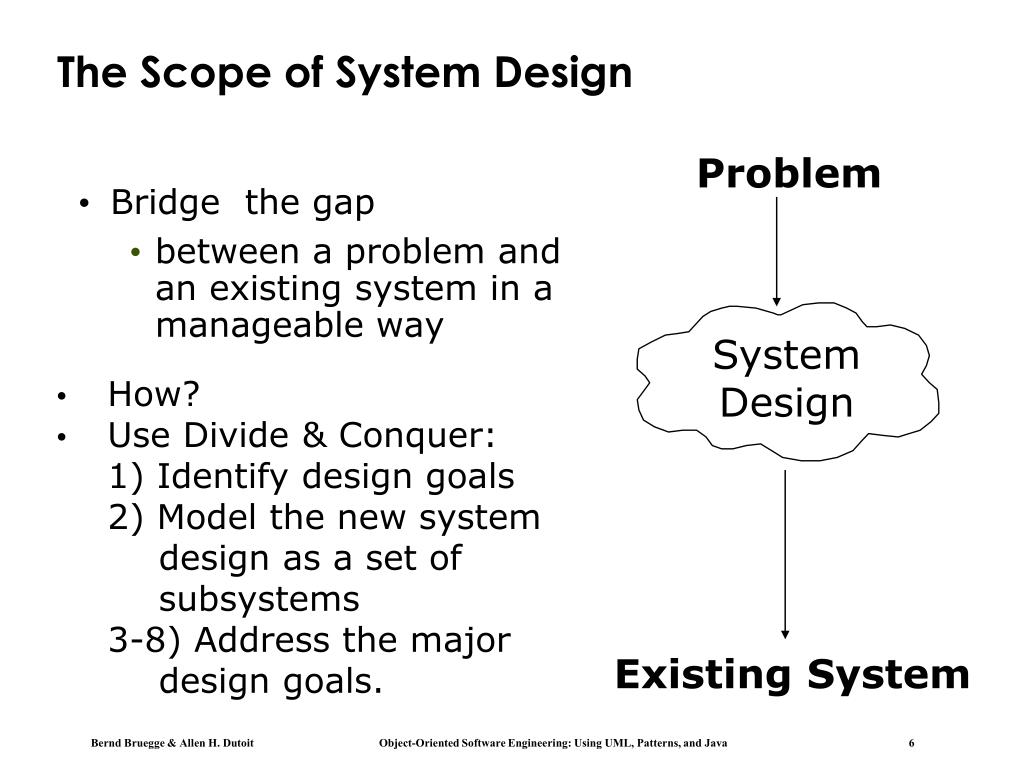 The Scope of System Design

• Bridge the gap
  • between a problem and an existing system in a manageable way

• How?
• Use Divide & Conquer:
  1) Identify design goals
  2) Model the new system design as a set of subsystems
  3-8) Address the major design goals.

Problem

System Design

Existing System

Bernd Bruegge & Allen H. Dutoit Object-Oriented Software Engineering: Using UML, Patterns, and Java 6